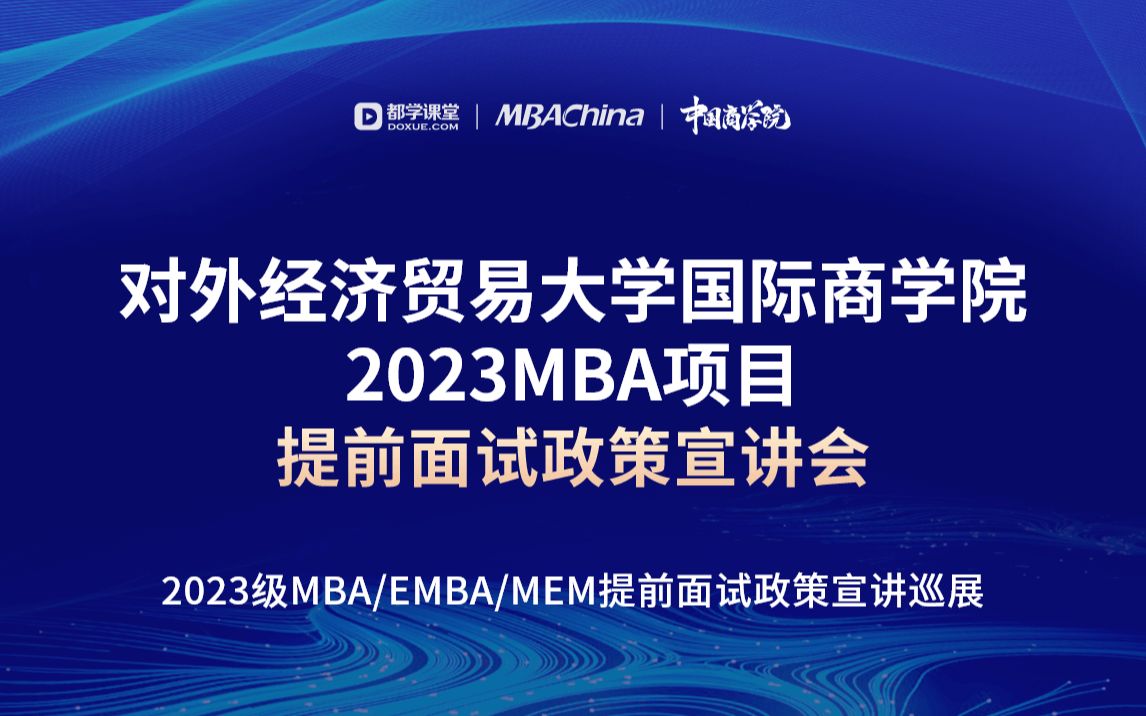 都学课堂
DOXUE.COM | MBAChina | 中国商学院

对外经济贸易大学国际商学院
2023MBA项目
提前面试政策宣讲会

2023级MBA/EMBA/MEM提前面试政策宣讲巡展